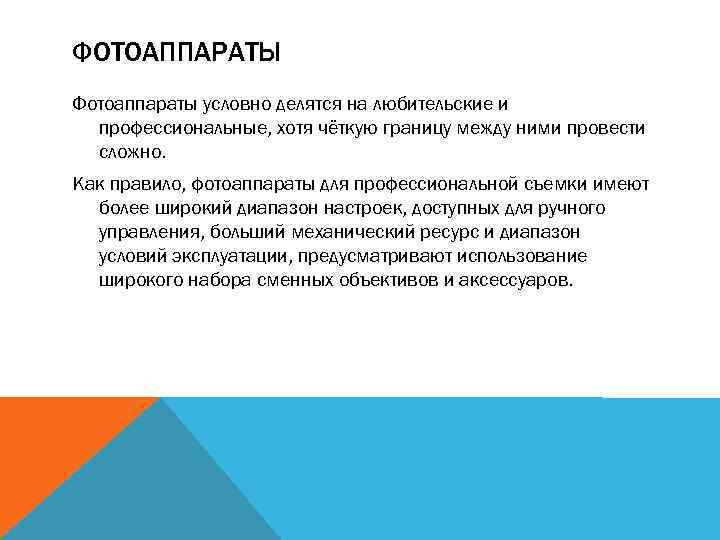 ФОТОАППАРАТЫ

Фотоаппараты условно делятся на любительские и профессиональные, хотя чёткую границу между ними провести сложно.

Как правило, фотоаппараты для профессиональной съемки имеют более широкий диапазон настроек, доступных для ручного управления, больший механический ресурс и диапазон условий эксплуатации, предусматривают использование широкого набора сменных объективов и аксессуаров.